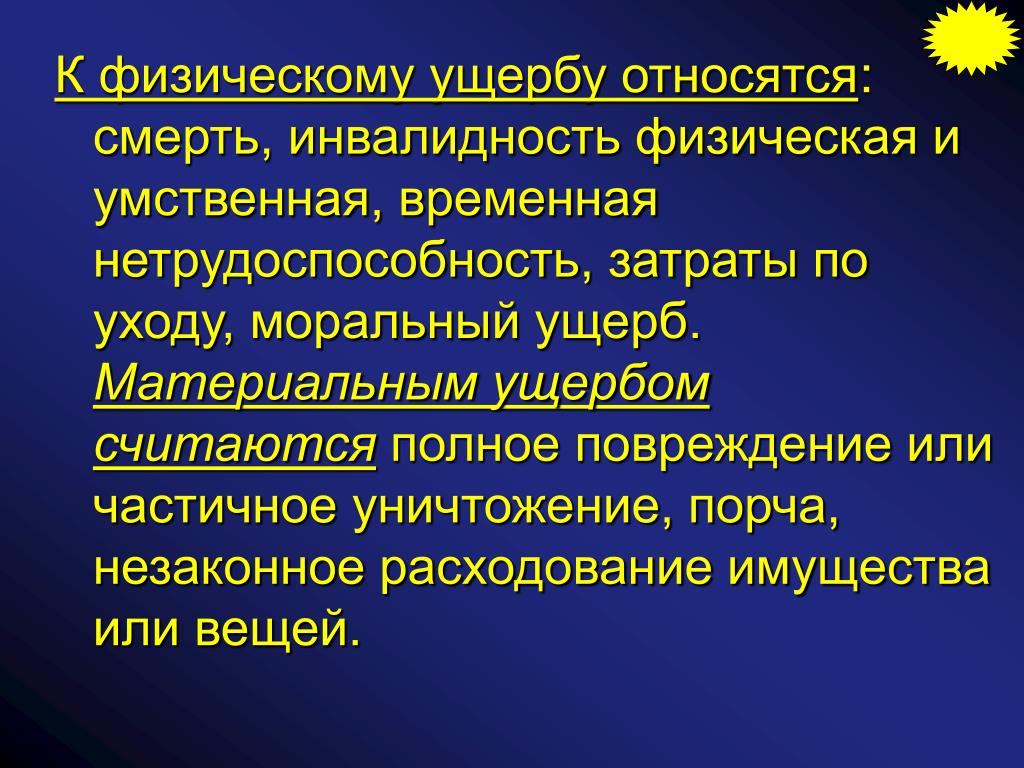 К физическому ущербу относятся: смерть, инвалидность физическая и умственная, временная нетрудоспособность, затраты по уходу, моральный ущерб. Материальным ущербом считаются полное повреждение или частичное уничтожение, порча, незаконное расходование имущества или вещей.